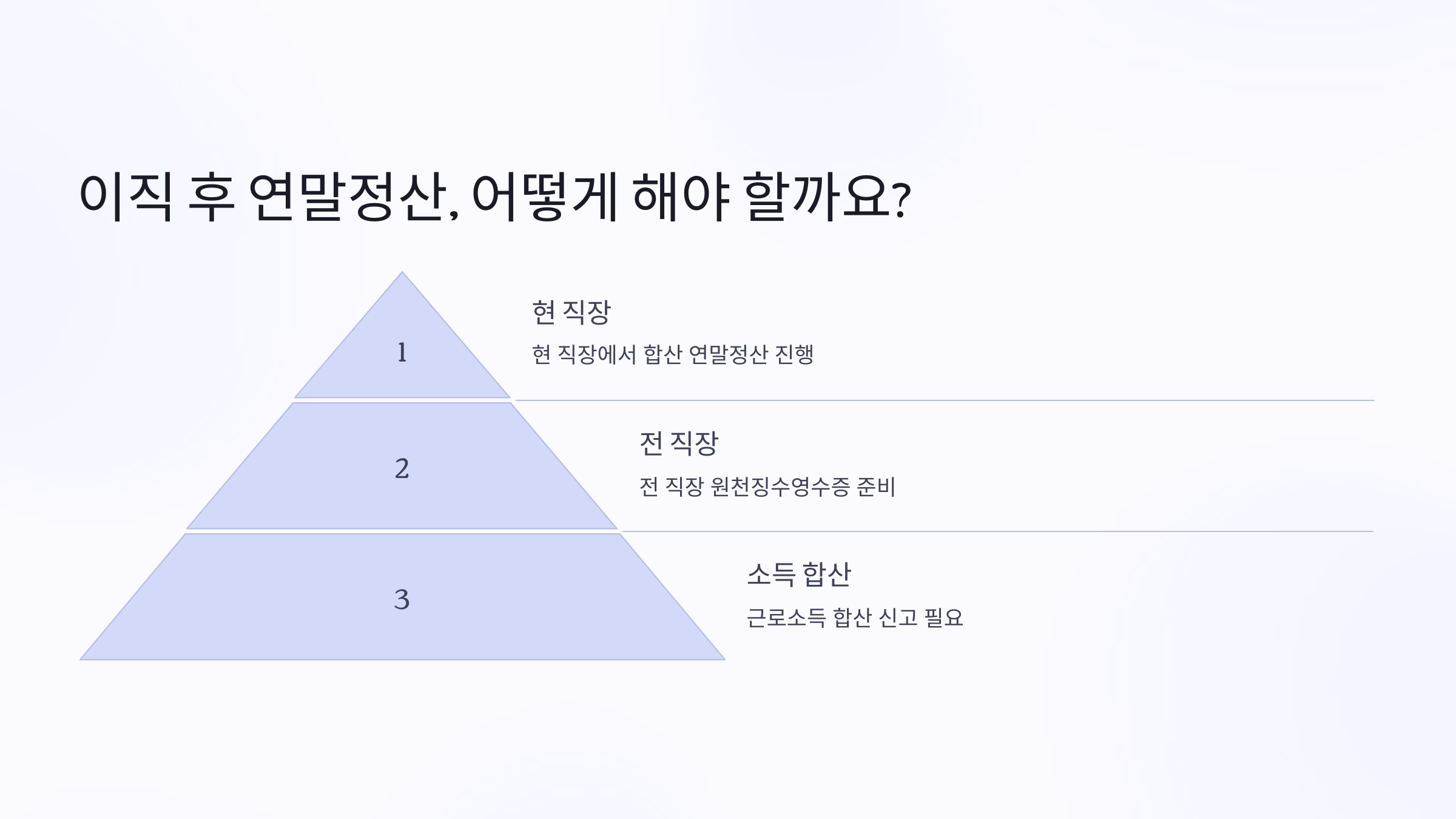 이직 후 연말정산, 어떻게 해야 할까요?

1

현 직장

현 직장에서 합산 연말정산 진행

2

전 직장

전 직장 원천징수영수증 준비

3

소득 합산

근로소득 합산 신고 필요